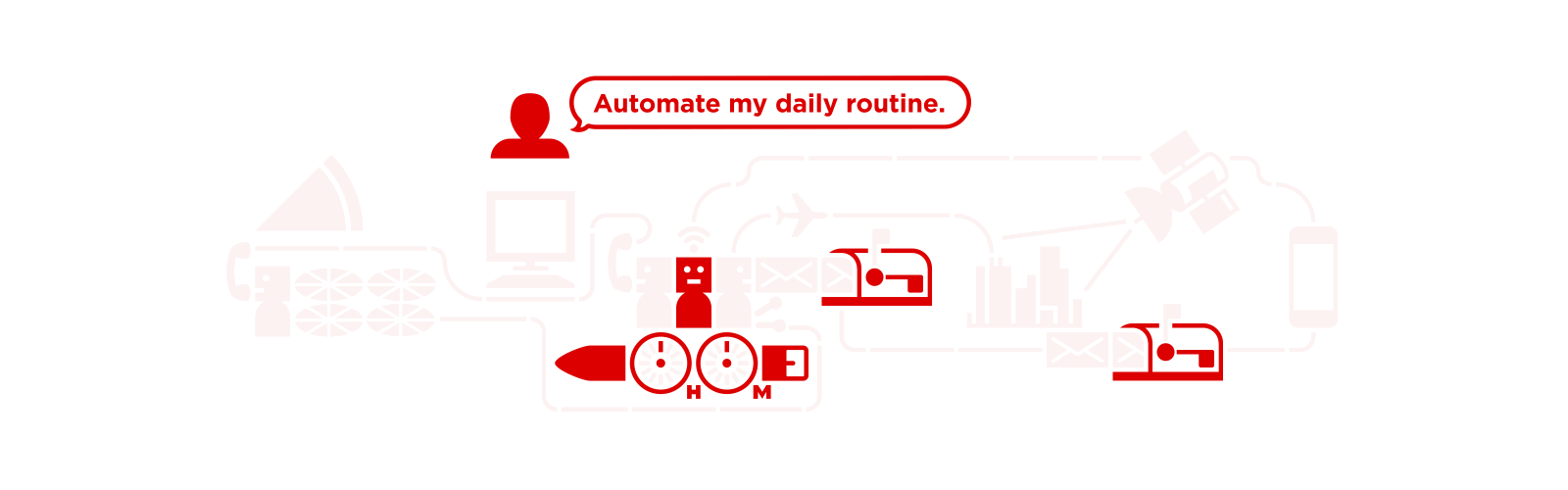 Automate my daily routine.

H

M